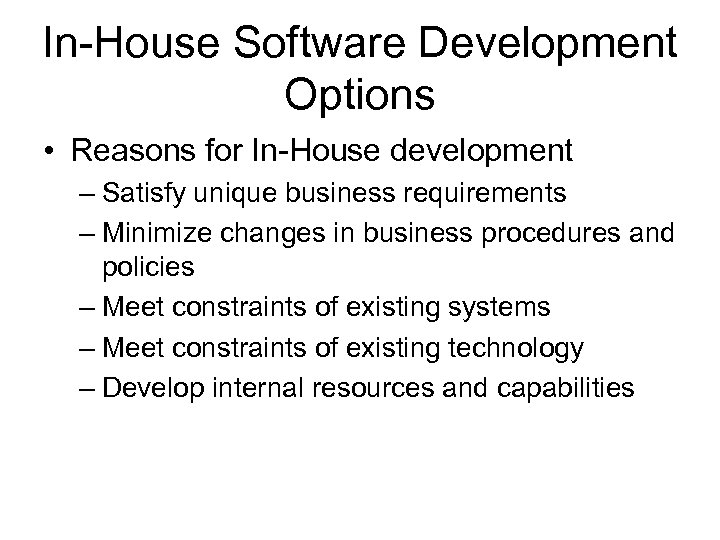 In-House Software Development Options

• Reasons for In-House development
– Satisfy unique business requirements
– Minimize changes in business procedures and policies
– Meet constraints of existing systems
– Meet constraints of existing technology
– Develop internal resources and capabilities